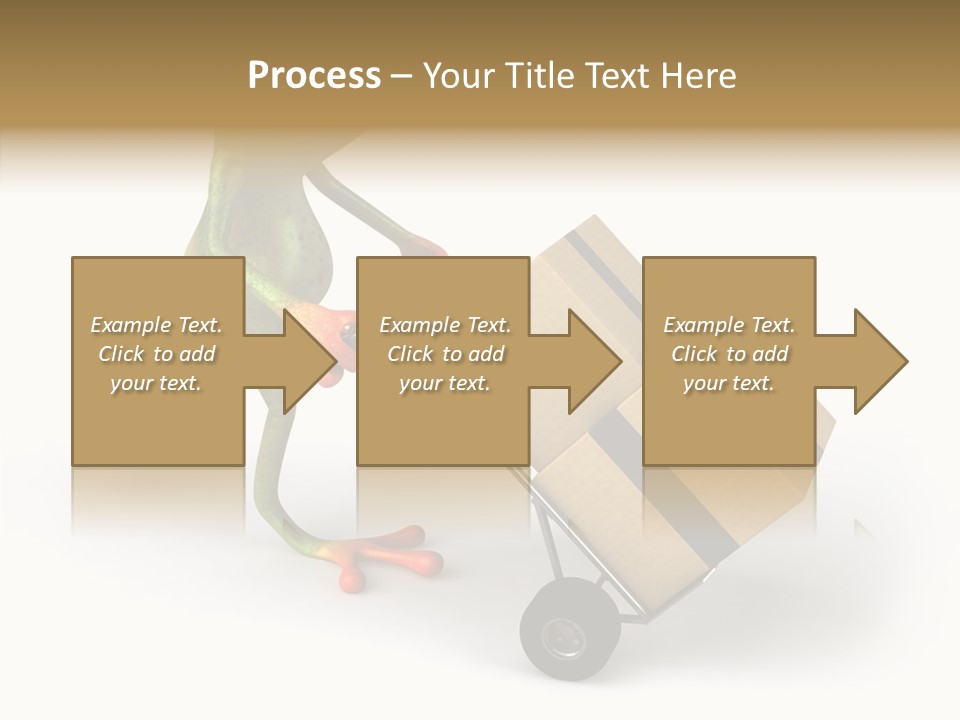 Process – Your Title Text Here

Example Text. Click to add your text.

Example Text. Click to add your text.

Example Text. Click to add your text.